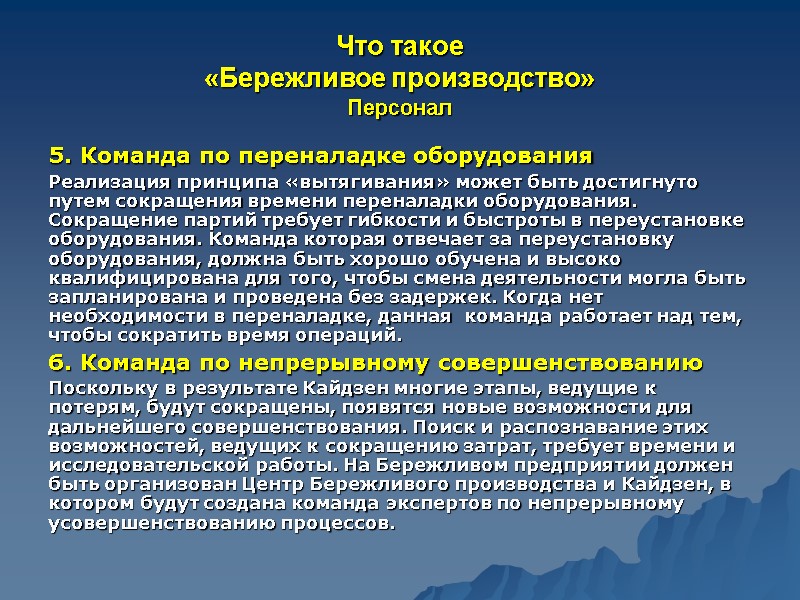 Что такое
«Бережливое производство»
Персонал

5. Команда по переналадке оборудования

Реализация принципа «вытягивания» может быть достигнуто путем сокращения времени переналадки оборудования. Сокращение партий требует гибкости и быстроты в переустановке оборудования. Команда которая отвечает за переустановку оборудования, должна быть хорошо обучена и высоко квалифицирована для того, чтобы смена деятельности могла быть запланирована и проведена без задержек. Когда нет необходимости в переналадке, данная команда работает над тем, чтобы сократить время операций.

6. Команда по непрерывному совершенствованию

Поскольку в результате Кайдзен многие этапы, ведущие к потерям, будут сокращены, появятся новые возможности для дальнейшего совершенствования. Поиск и распознавание этих возможностей, ведущих к сокращению затрат, требует времени и исследовательской работы. На Бережливом предприятии должен быть организован Центр Бережливого производства и Кайдзен, в котором будут создана команда экспертов по непрерывному усовершенствованию процессов.